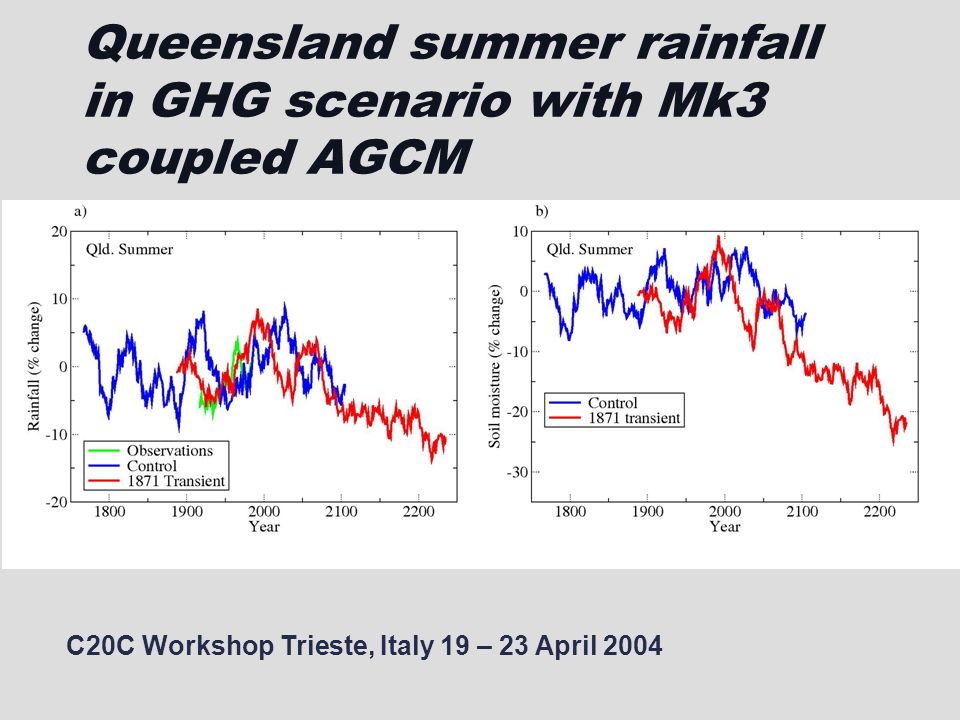 Queensland summer rainfall in GHG scenario with Mk3 coupled AGCM

a)

Qld. Summer

Rainfall (% change)

20
10
0
-10
-20

Observations
Control
1871 Transient

1800 1900 2000 2100 2200
Year

b)

Qld. Summer

Soil moisture (% change)

10
0
-10
-20
-30

Control
1871 transient

1800 1900 2000 2100 2200
Year

C20C Workshop Trieste, Italy 19 – 23 April 2004